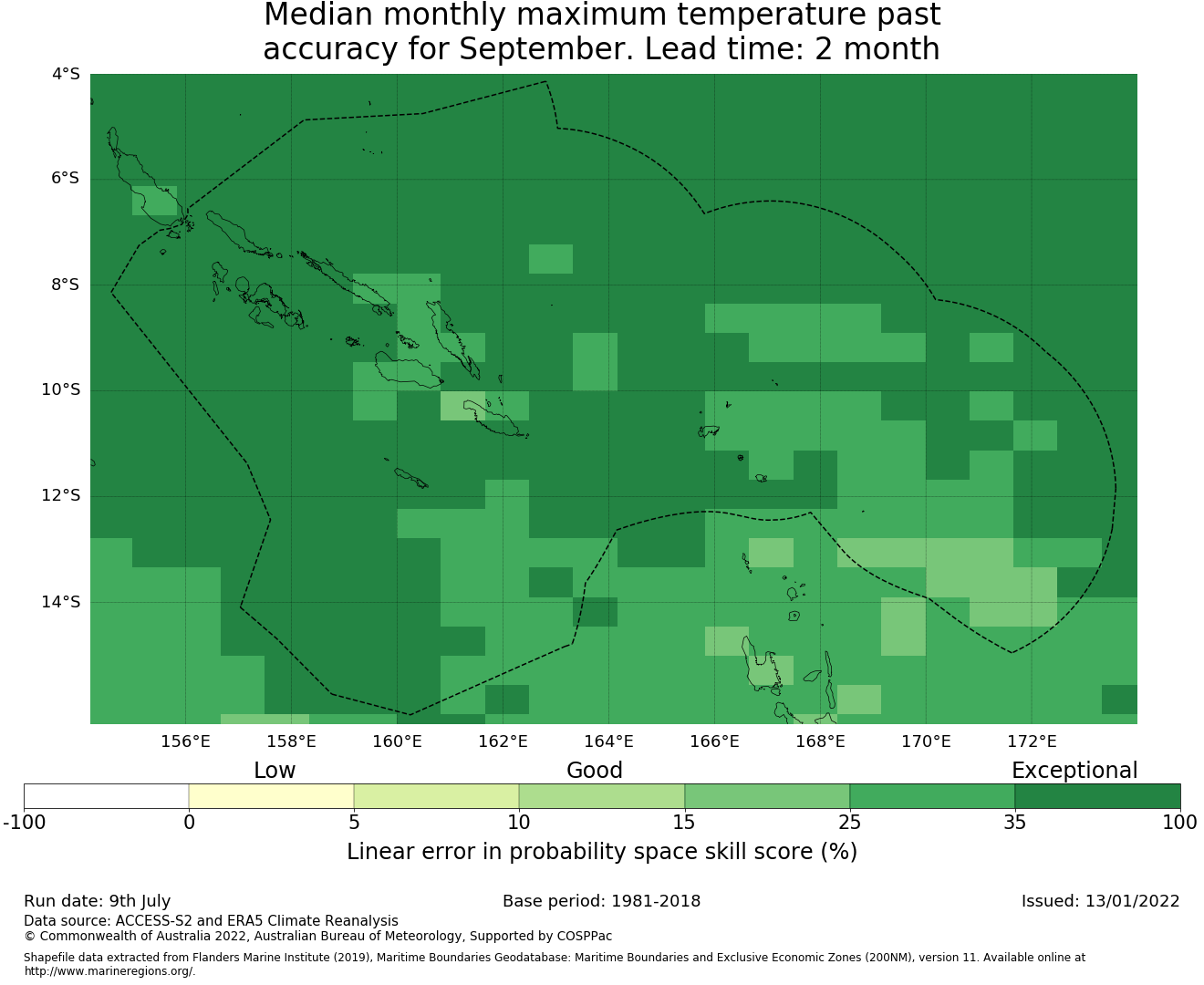 Median monthly maximum temperature past accuracy for September. Lead time: 2 month

4°S
6°S
8°S
10°S
12°S
14°S

156°E 158°E 160°E 162°E 164°E 166°E 168°E 170°E 172°E

Low Good Exceptional

-100 0 5 10 15 25 35 100

Linear error in probability space skill score (%)

Run date: 9th July
Base period: 1981-2018
Issued: 13/01/2022

Data source: ACCESS-S2 and ERA5 Climate Reanalysis
© Commonwealth of Australia 2022, Australian Bureau of Meteorology, Supported by COSPPac

Shapefile data extracted from Flanders Marine Institute (2019), Maritime Boundaries Geodatabase: Maritime Boundaries and Exclusive Economic Zones (200NM), version 11. Available online at http://www.marineregions.org/.